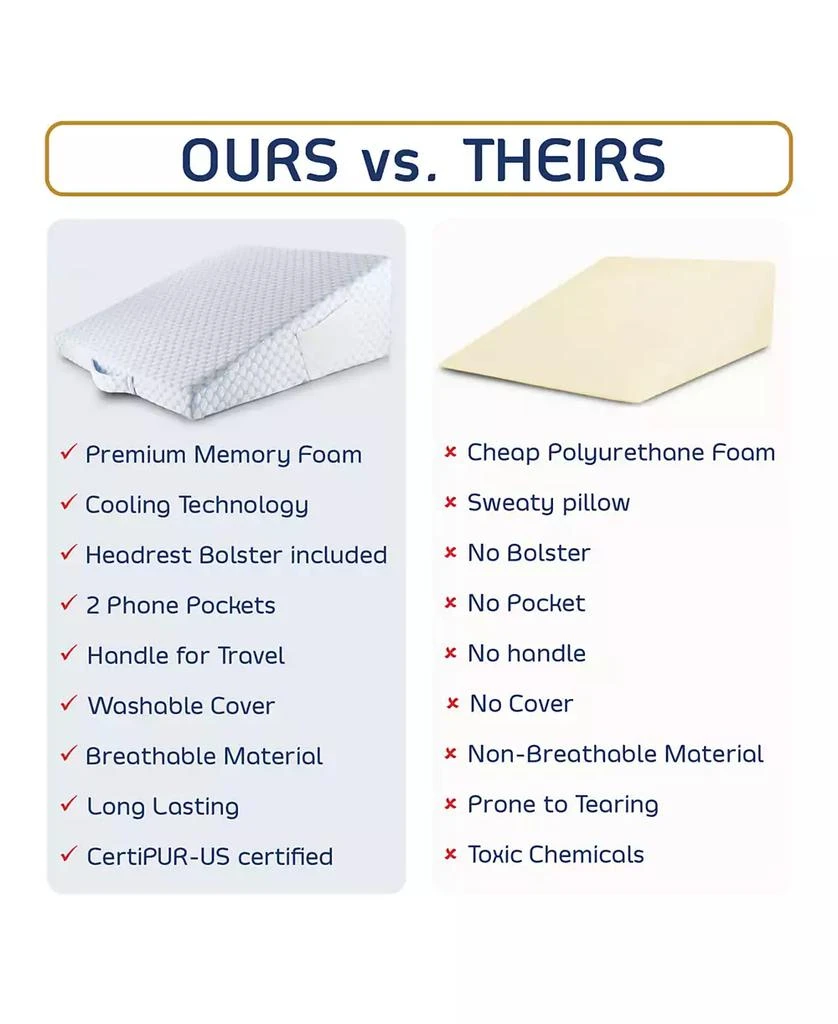 OURS vs. THEIRS

✓ Premium Memory Foam
✓ Cooling Technology
✓ Headrest Bolster included
✓ 2 Phone Pockets
✓ Handle for Travel
✓ Washable Cover
✓ Breathable Material
✓ Long Lasting
✓ CertiPUR-US certified

× Cheap Polyurethane Foam
× Sweaty pillow
× No Bolster
× No Pocket
× No handle
× No Cover
× Non-Breathable Material
× Prone to Tearing
× Toxic Chemicals